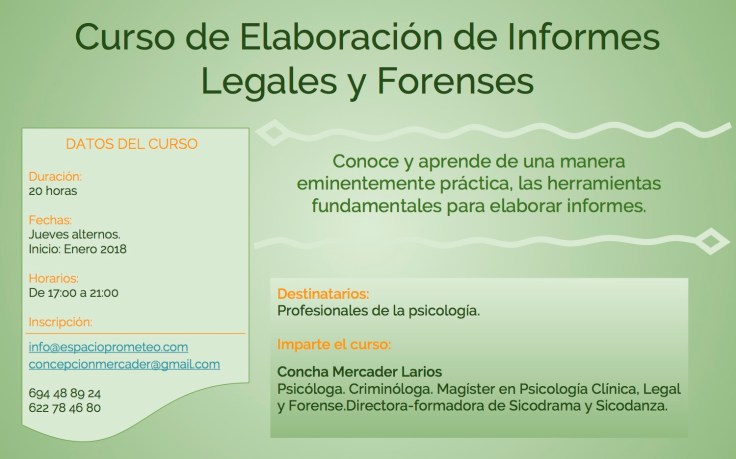 Curso de Elaboración de Informes Legales y Forenses

DATOS DEL CURSO

Duración:
20 horas

Fechas:
Jueves alternos.
Inicio: Enero 2018

Horarios:
De 17:00 a 21:00

Inscripción:

info@espacioprometeo.com
concepcionmercader@gmail.com

694 48 89 24
622 78 46 80

Conoce y aprende de una manera eminentemente práctica, las herramientas fundamentales para elaborar informes.

Destinatarios:
Profesionales de la psicología.

Imparte el curso:

Concha Mercader Larios
Psicóloga. Criminóloga. Magíster en Psicología Clínica, Legal y Forense.Directora-formadora de Sicodrama y Sicodanza.